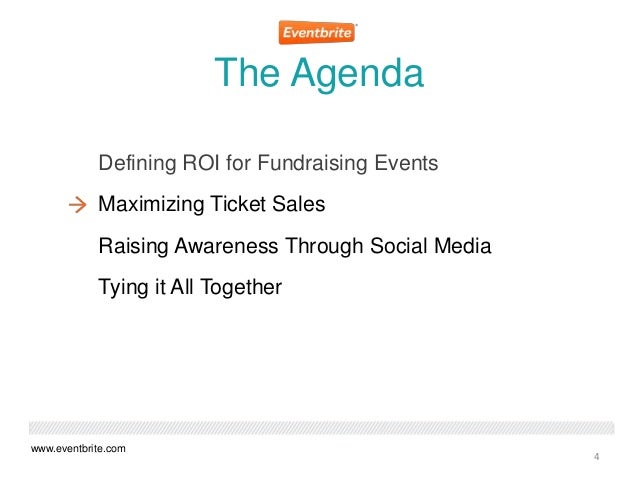 Eventbrite

The Agenda

Defining ROI for Fundraising Events

→ Maximizing Ticket Sales

Raising Awareness Through Social Media

Tying it All Together

www.eventbrite.com

4